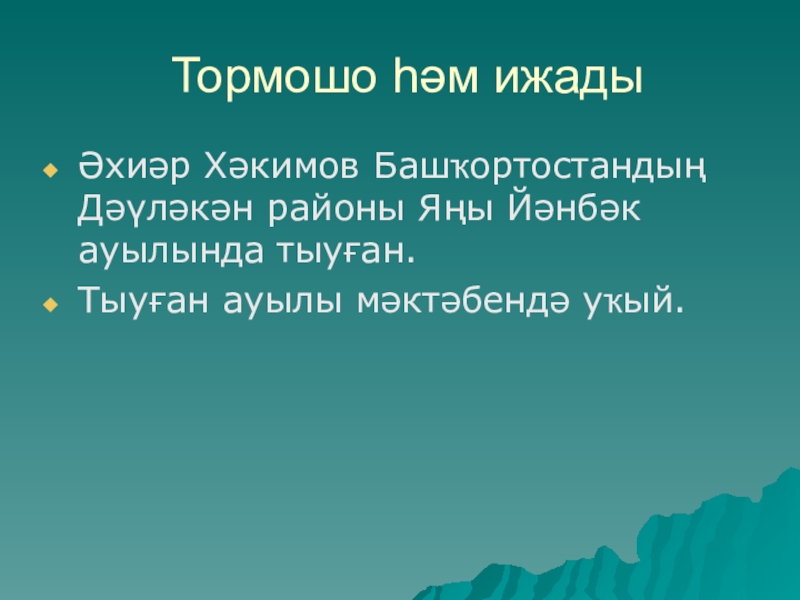 Тормошо һәм ижады

Әхиәр Хәкимов Башҡортостандың Дәүләкән районы Яңы Йәнбәк ауылында тыуған.

Тыуған ауылы мәктәбендә уҡый.